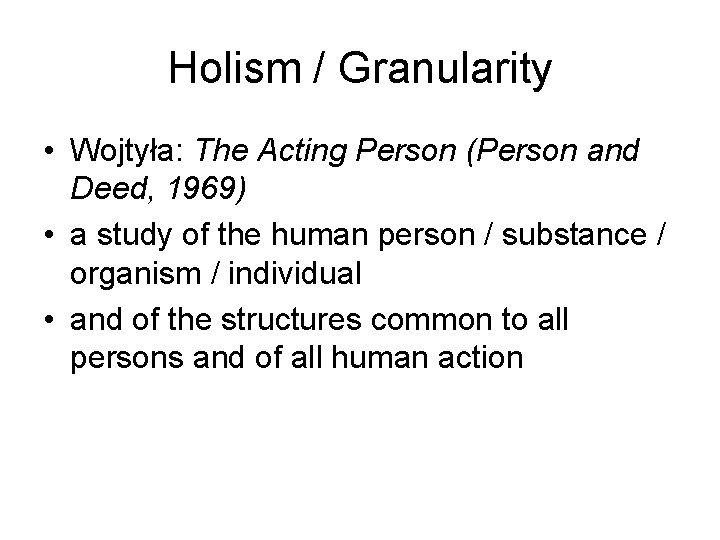 Holism / Granularity

• Wojtyła: The Acting Person (Person and Deed, 1969)

• a study of the human person / substance / organism / individual

• and of the structures common to all persons and of all human action